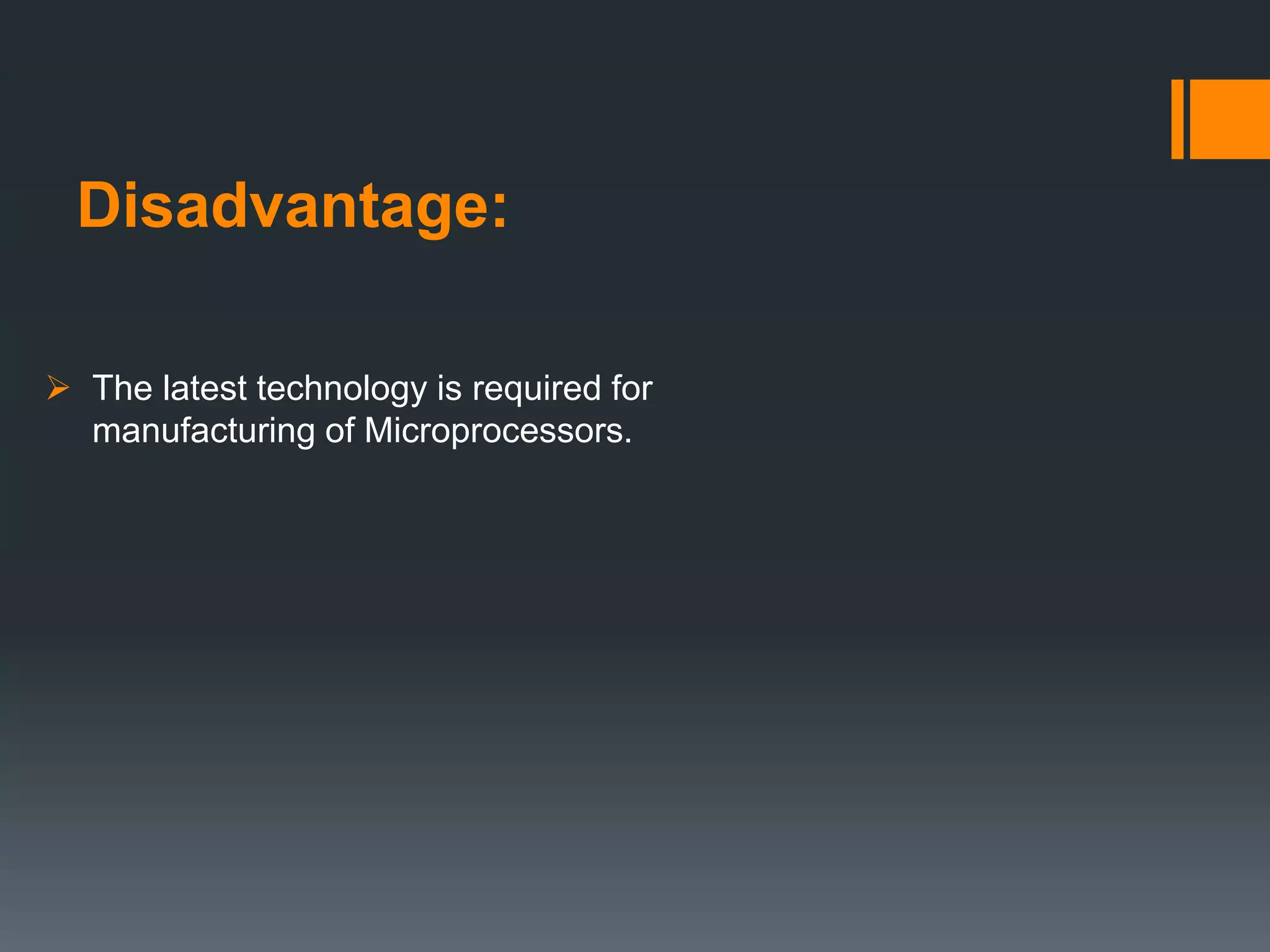 Disadvantage:

➢ The latest technology is required for manufacturing of Microprocessors.